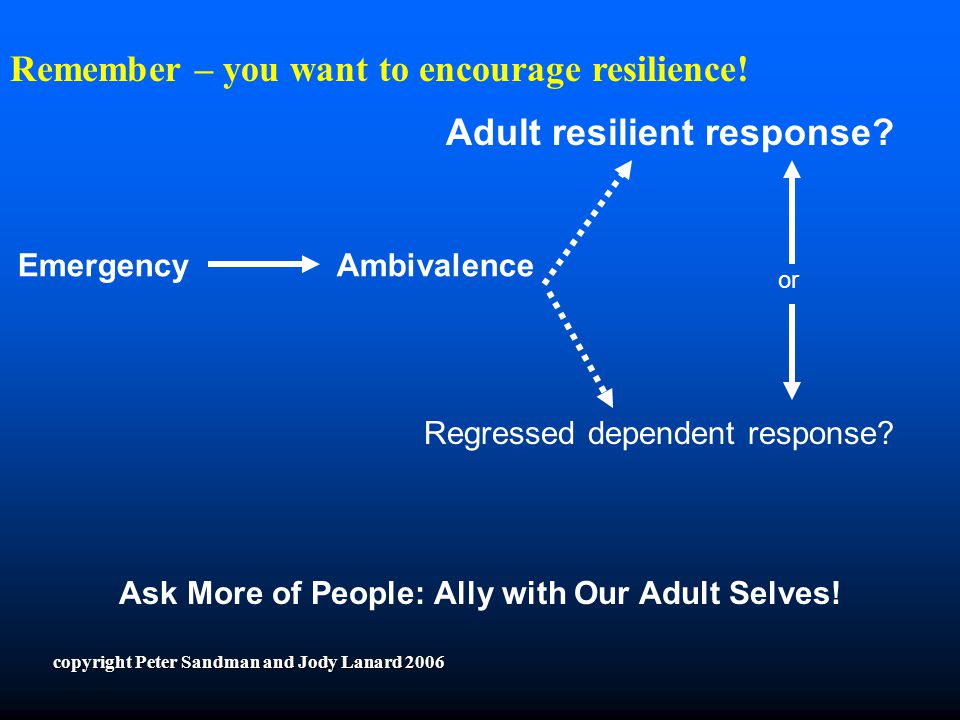 Remember – you want to encourage resilience!

Adult resilient response?

Emergency

Ambivalence

or

Regressed dependent response?

Ask More of People: Ally with Our Adult Selves!

copyright Peter Sandman and Jody Lanard 2006